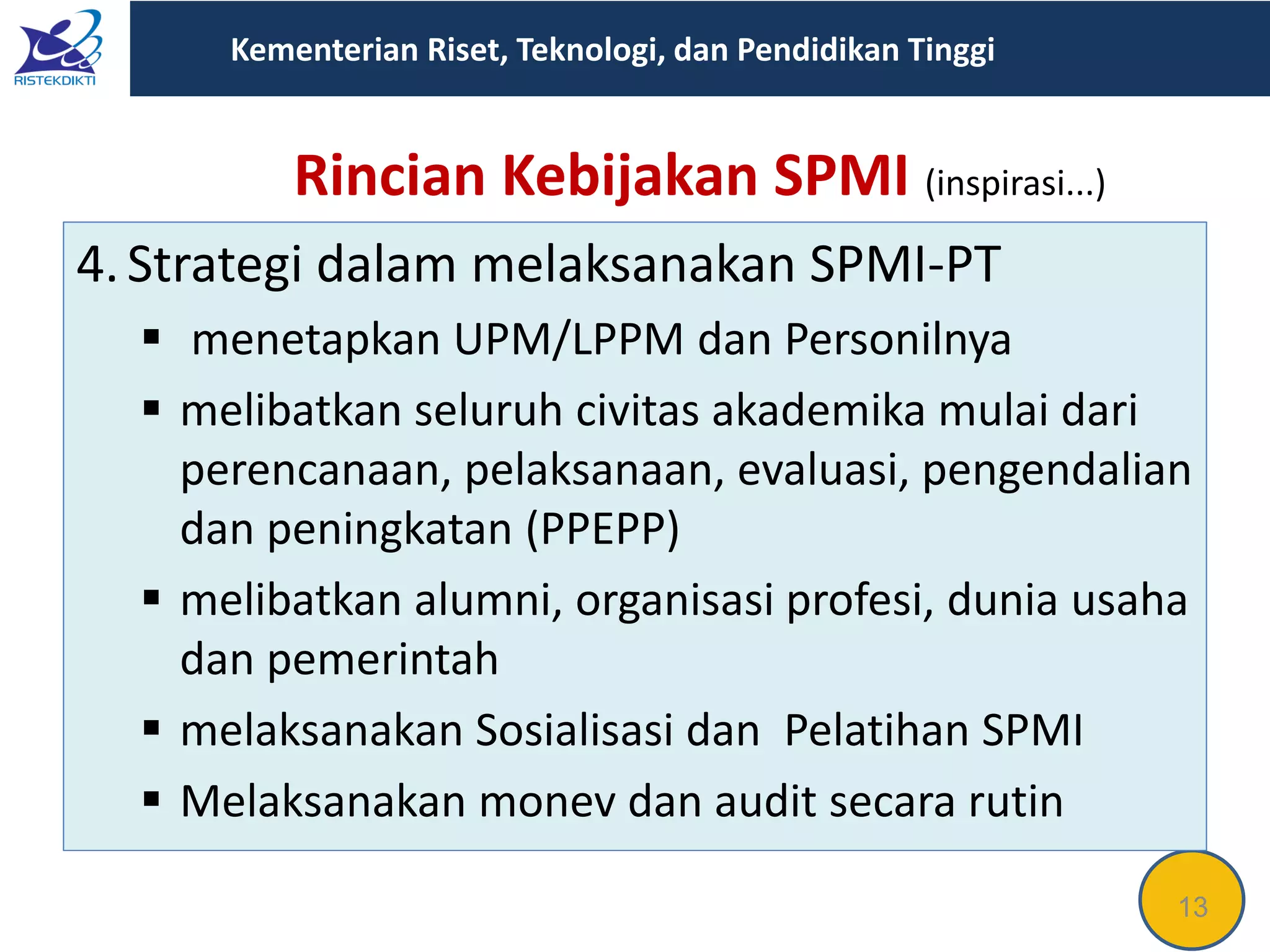 RISTEKDIKTI

Kementerian Riset, Teknologi, dan Pendidikan Tinggi

Rincian Kebijakan SPMI (inspirasi...)

4. Strategi dalam melaksanakan SPMI-PT

▪ menetapkan UPM/LPPM dan Personilnya

▪ melibatkan seluruh civitas akademika mulai dari perencanaan, pelaksanaan, evaluasi, pengendalian dan peningkatan (PPEPP)

▪ melibatkan alumni, organisasi profesi, dunia usaha dan pemerintah

▪ melaksanakan Sosialisasi dan Pelatihan SPMI

▪ Melaksanakan monev dan audit secara rutin

13